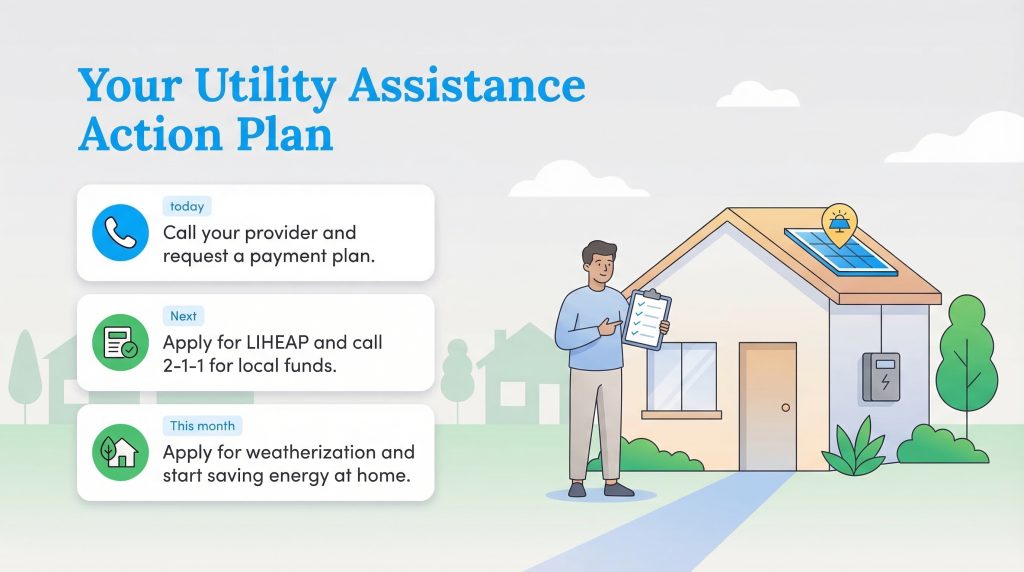 Your Utility Assistance Action Plan

today
Call your provider and request a payment plan.

Next
Apply for LIHEAP and call 2-1-1 for local funds.

This month
Apply for weatherization and start saving energy at home.